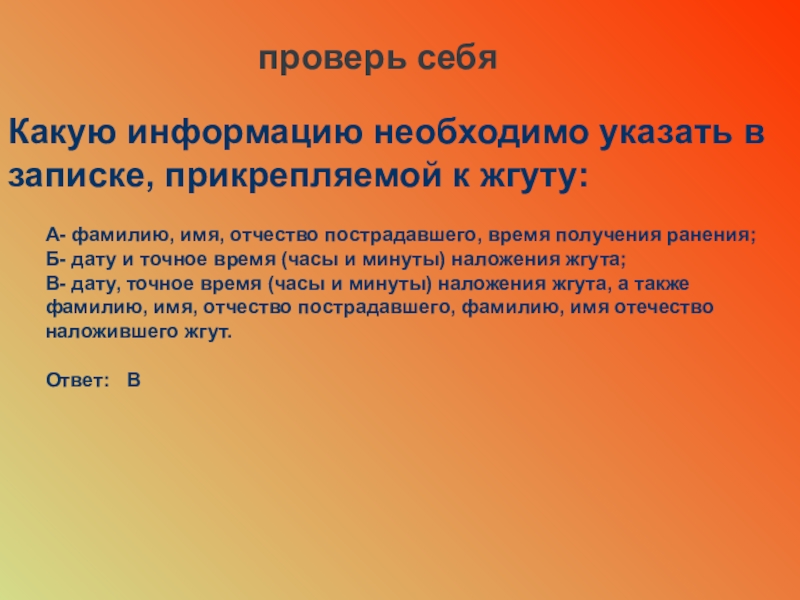 проверь себя

Какую информацию необходимо указать в записке, прикрепляемой к жгуту:

А- фамилию, имя, отчество пострадавшего, время получения ранения;
Б- дату и точное время (часы и минуты) наложения жгута;
В- дату, точное время (часы и минуты) наложения жгута, а также фамилию, имя, отчество пострадавшего, фамилию, имя отечество наложившего жгут.

Ответ: В